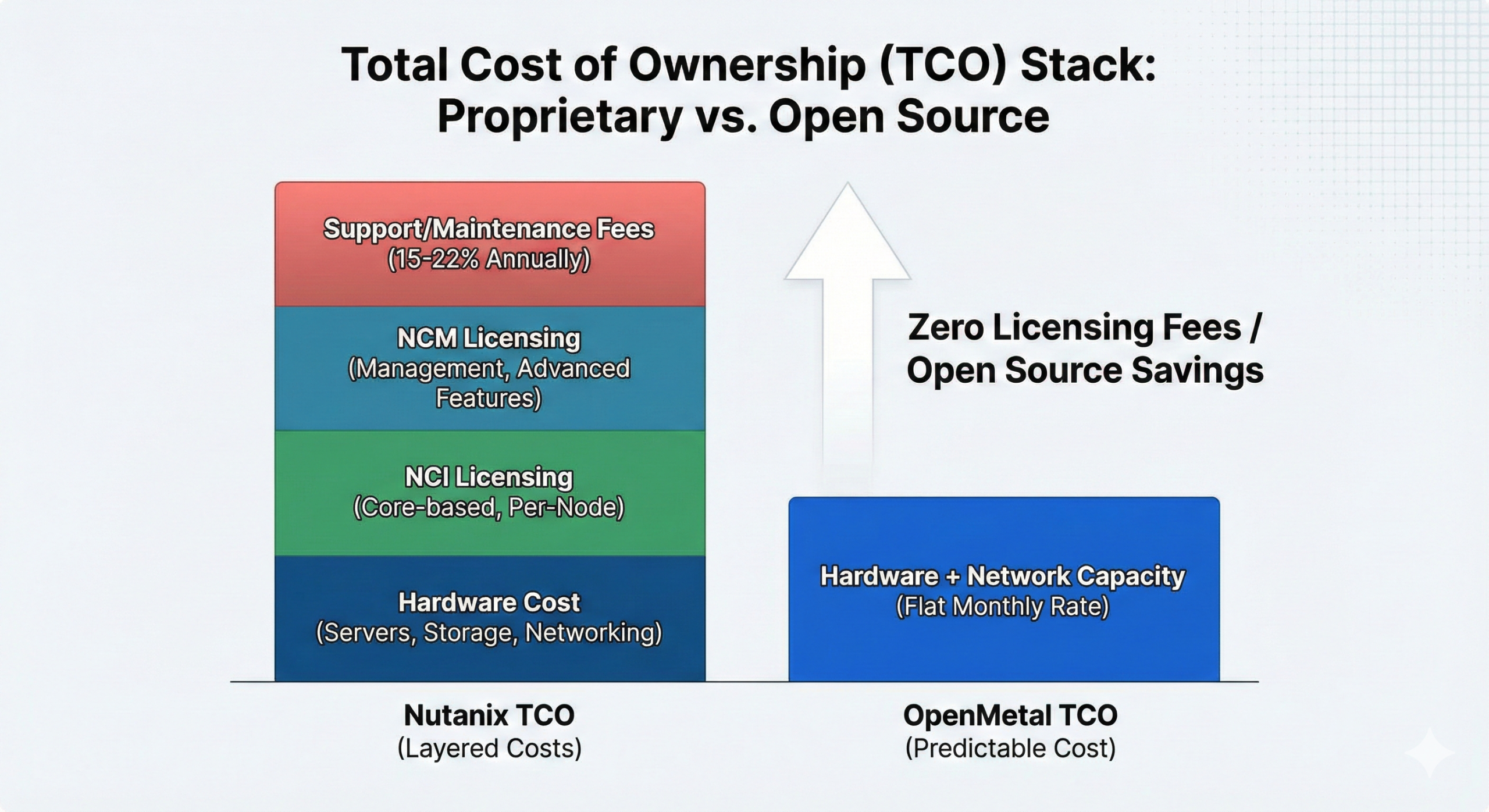 Total Cost of Ownership (TCO) Stack: Proprietary vs. Open Source

Support/Maintenance Fees
(15-22% Annually)

NCM Licensing
(Management, Advanced Features)

NCI Licensing
(Core-based, Per-Node)

Hardware Cost
(Servers, Storage, Networking)

Zero Licensing Fees / Open Source Savings

Hardware + Network Capacity
(Flat Monthly Rate)

Nutanix TCO
(Layered Costs)

OpenMetal TCO
(Predictable Cost)